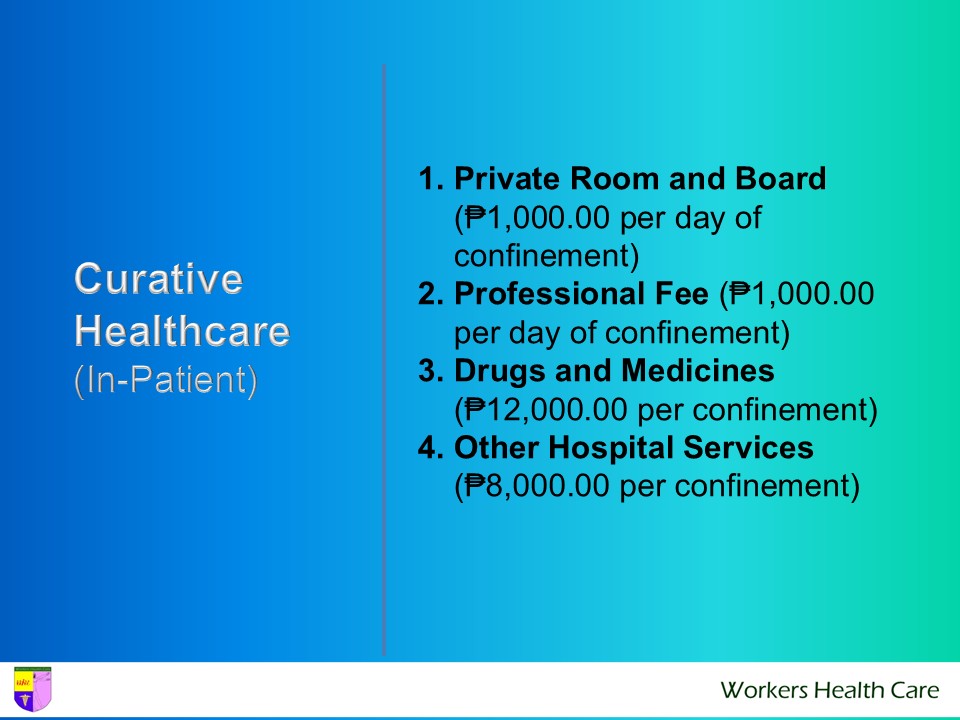 Curative Healthcare
(In-Patient)

1. Private Room and Board (₱1,000.00 per day of confinement)
2. Professional Fee (₱1,000.00 per day of confinement)
3. Drugs and Medicines (₱12,000.00 per confinement)
4. Other Hospital Services (₱8,000.00 per confinement)

Workers Health Care